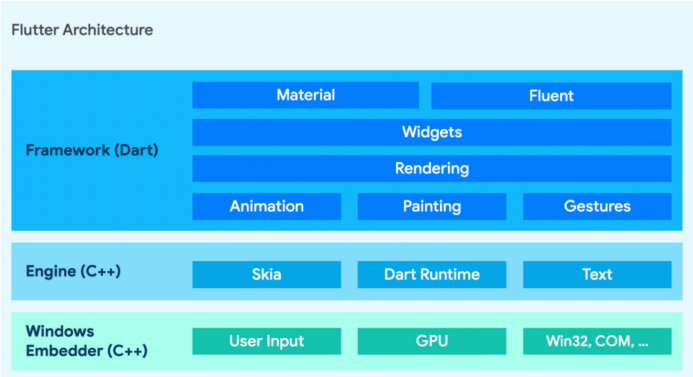 Flutter Architecture

Framework (Dart)

Material

Fluent

Widgets

Rendering

Animation

Painting

Gestures

Engine (C++)

Skia

Dart Runtime

Text

Windows Embedder (C++)

User Input

GPU

Win32, COM, ...